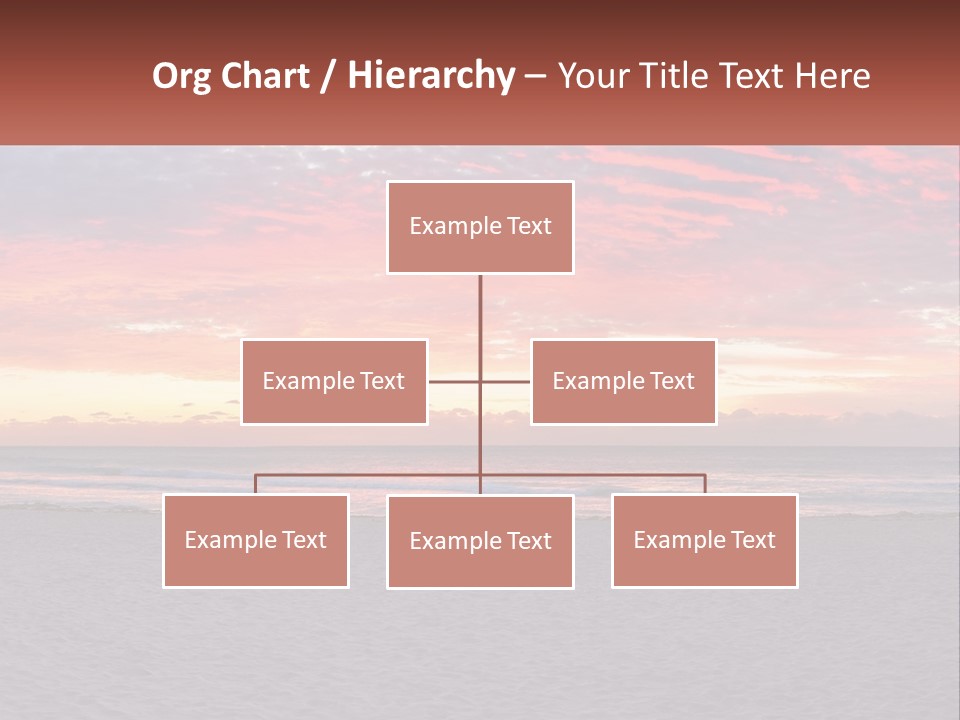 Org Chart / Hierarchy – Your Title Text Here

Example Text

Example Text

Example Text

Example Text

Example Text

Example Text